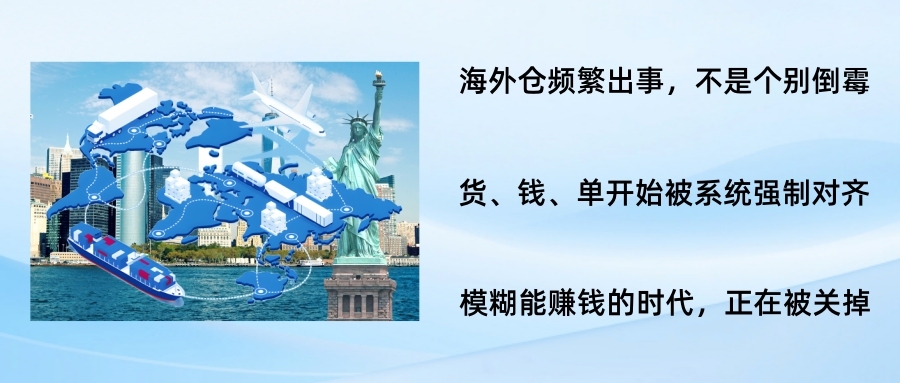 海外仓频繁出事，不是个别倒霉

货、钱、单开始被系统强制对齐

模糊能赚钱的时代，正在被关掉